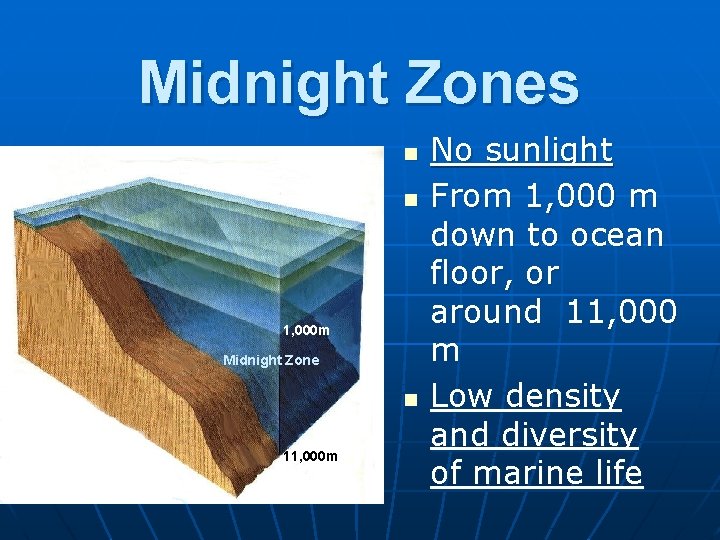 Midnight Zones

1,000m
Midnight Zone
11,000m

- No sunlight
- From 1,000 m down to ocean floor, or around 11,000 m
- Low density and diversity of marine life